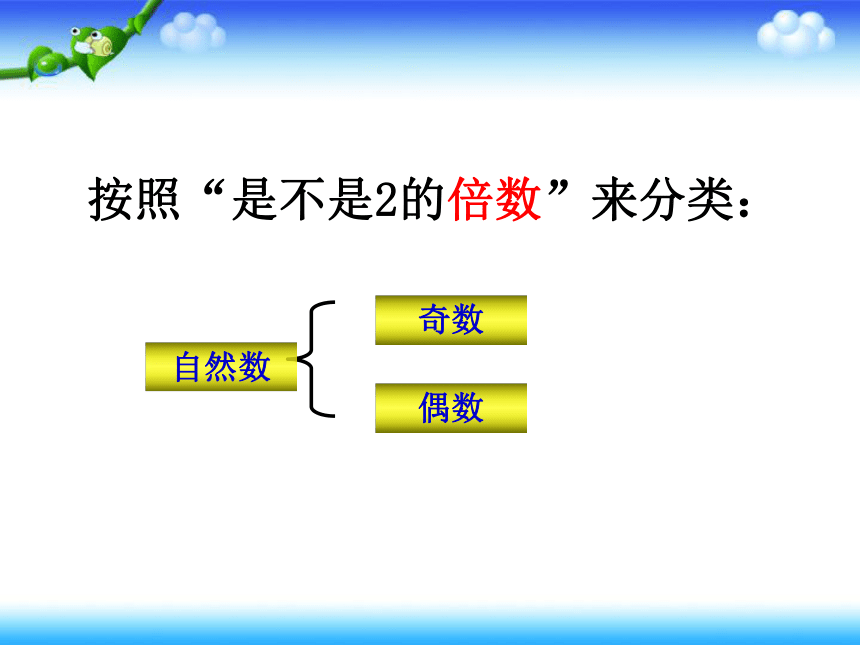 按照“是不是2的倍数”来分类：

自然数

奇数

偶数